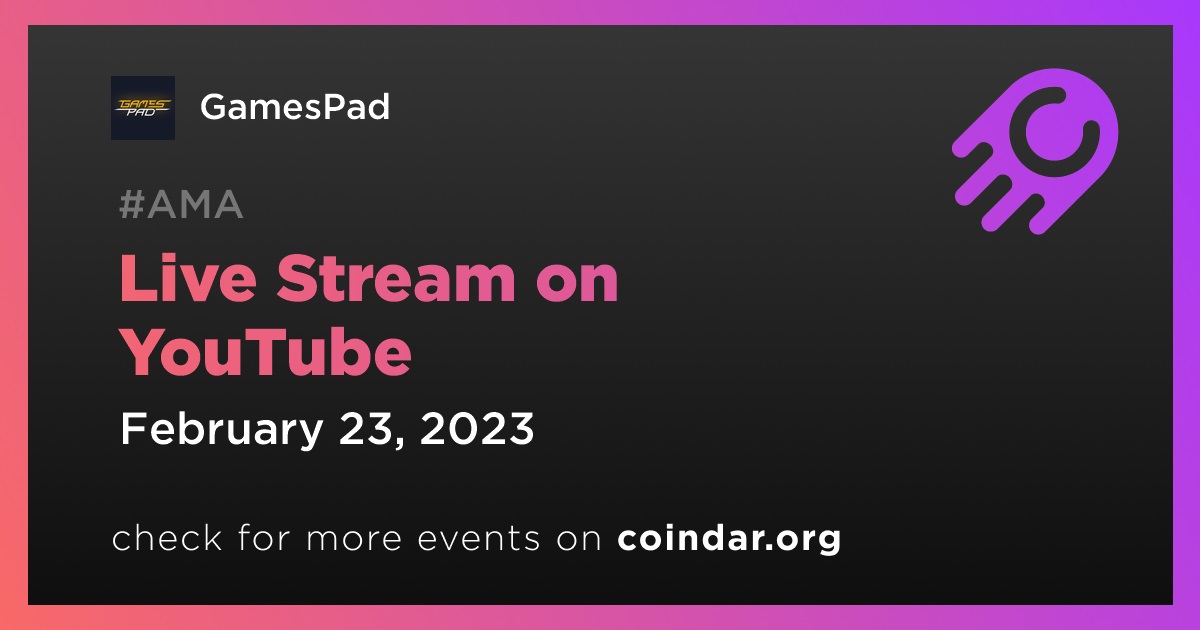 GAMES PAD

GamesPad

#AMA

Live Stream on YouTube

February 23, 2023

check for more events on coindar.org